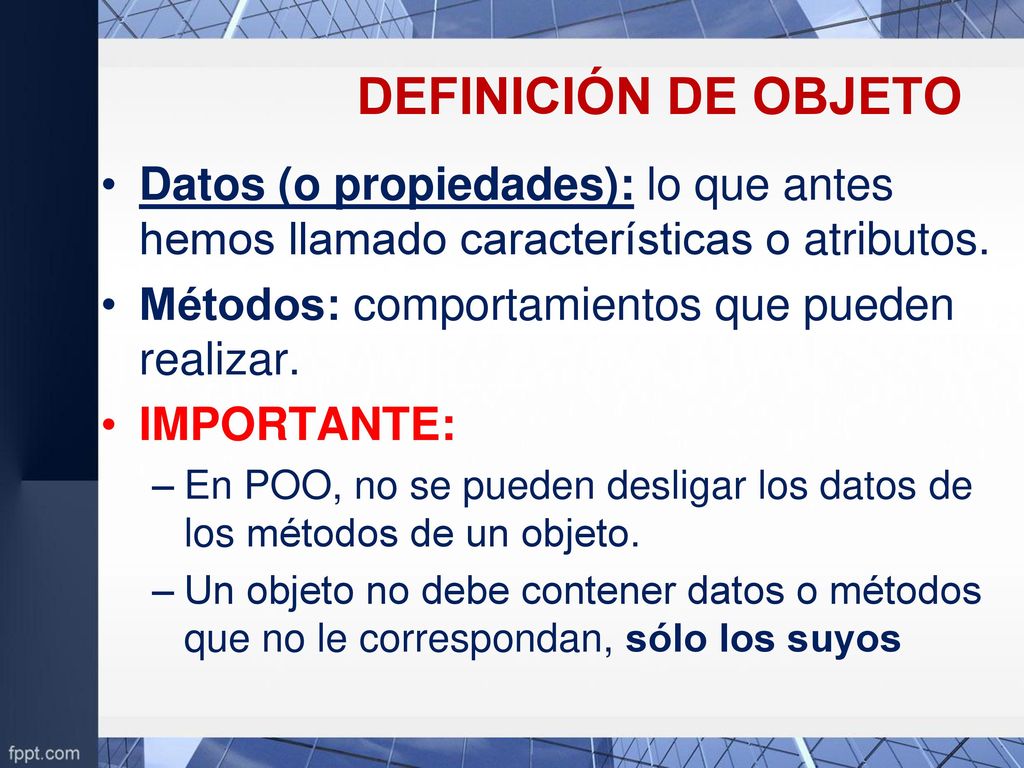 DEFINICIÓN DE OBJETO

• Datos (o propiedades): lo que antes hemos llamado características o atributos.

• Métodos: comportamientos que pueden realizar.

• IMPORTANTE:

– En POO, no se pueden desligar los datos de los métodos de un objeto.

– Un objeto no debe contener datos o métodos que no le correspondan, sólo los suyos

fppt.com